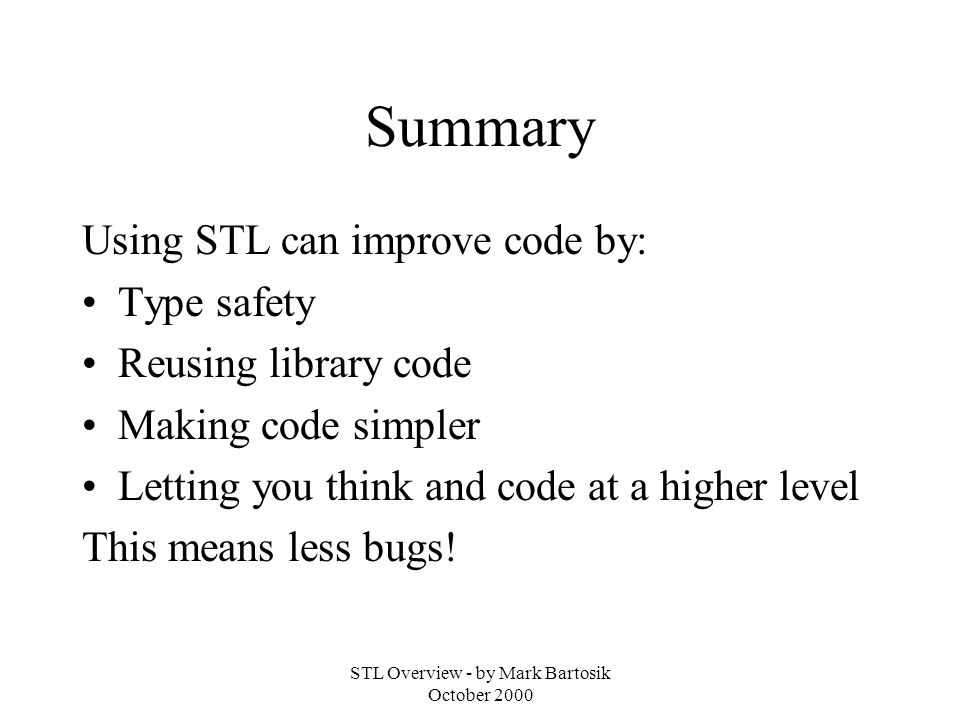 Summary

Using STL can improve code by:

• Type safety
• Reusing library code
• Making code simpler
• Letting you think and code at a higher level

This means less bugs!

STL Overview - by Mark Bartosik
October 2000